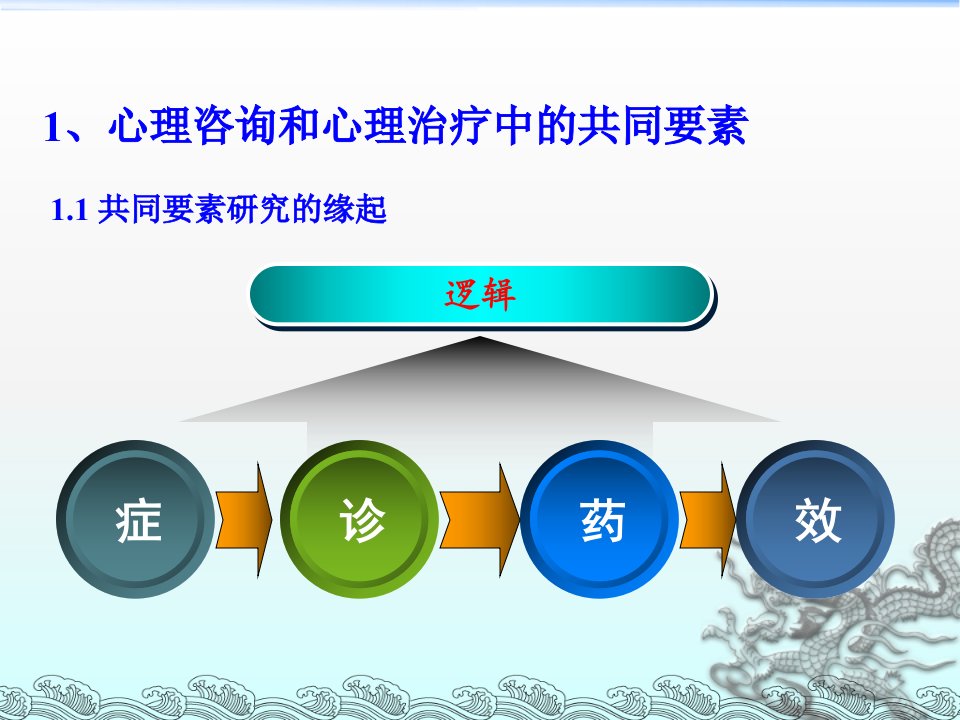 1、心理咨询和心理治疗中的共同要素

1.1 共同要素研究的缘起

逻辑

症

诊

药

效